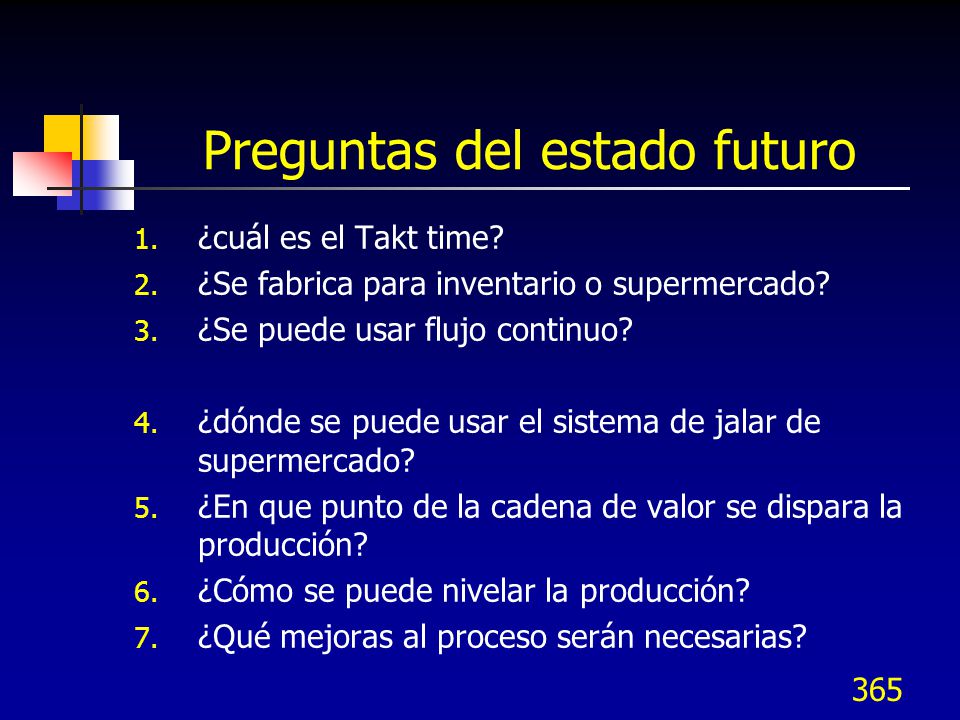 Preguntas del estado futuro

1. ¿cuál es el Takt time?
2. ¿Se fabrica para inventario o supermercado?
3. ¿Se puede usar flujo continuo?

4. ¿dónde se puede usar el sistema de jalar de supermercado?
5. ¿En que punto de la cadena de valor se dispara la producción?
6. ¿Cómo se puede nivelar la producción?
7. ¿Qué mejoras al proceso serán necesarias?

365